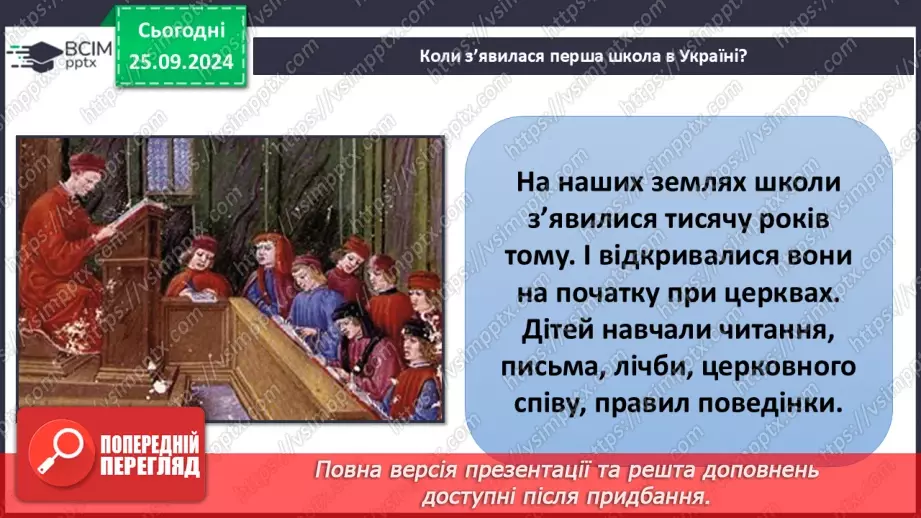 ВСІМ pptx

Сьогодні 25.09.2024

Коли з'явилася перша школа в Україні?

На наших землях школи з'явилися тисячу років тому. І відкривалися вони на початку при церквах. Дітей навчали читання, письма, лічби, церковного співу, правил поведінки.

ПОПЕРЕДНІЙ ПЕРЕГЛЯД

Повна версія презентації та решта доповнень доступні після придбання.

https://vsimpptx.com